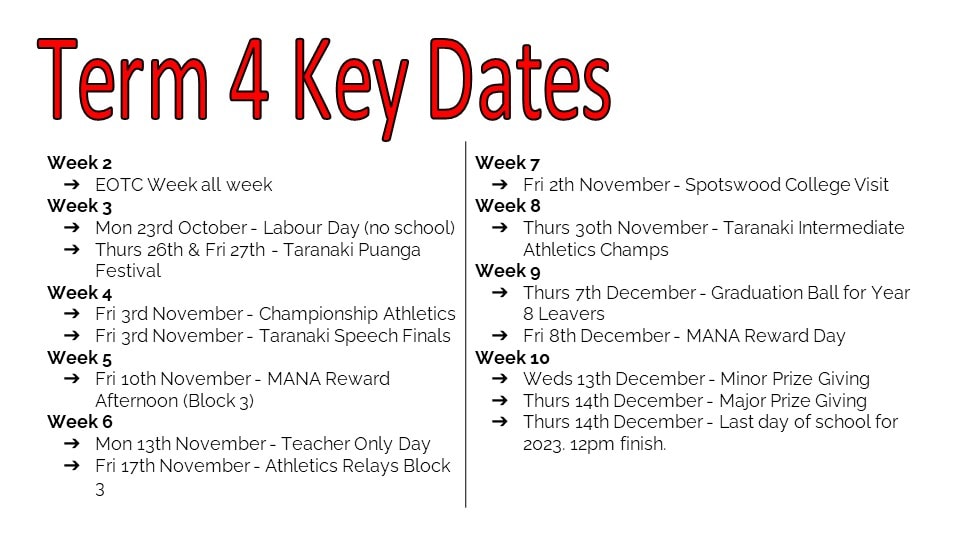 Term 4 Key Dates

Week 2
➔ EOTC Week all week
Week 3
➔ Mon 23rd October - Labour Day (no school)
➔ Thurs 26th & Fri 27th - Taranaki Puanga Festival
Week 4
➔ Fri 3rd November - Championship Athletics
➔ Fri 3rd November - Taranaki Speech Finals
Week 5
➔ Fri 10th November - MANA Reward Afternoon (Block 3)
Week 6
➔ Mon 13th November - Teacher Only Day
➔ Fri 17th November - Athletics Relays Block 3

Week 7
➔ Fri 2th November - Spotswood College Visit
Week 8
➔ Thurs 30th November - Taranaki Intermediate Athletics Champs
Week 9
➔ Thurs 7th December - Graduation Ball for Year 8 Leavers
➔ Fri 8th December - MANA Reward Day
Week 10
➔ Weds 13th December - Minor Prize Giving
➔ Thurs 14th December - Major Prize Giving
➔ Thurs 14th December - Last day of school for 2023. 12pm finish.